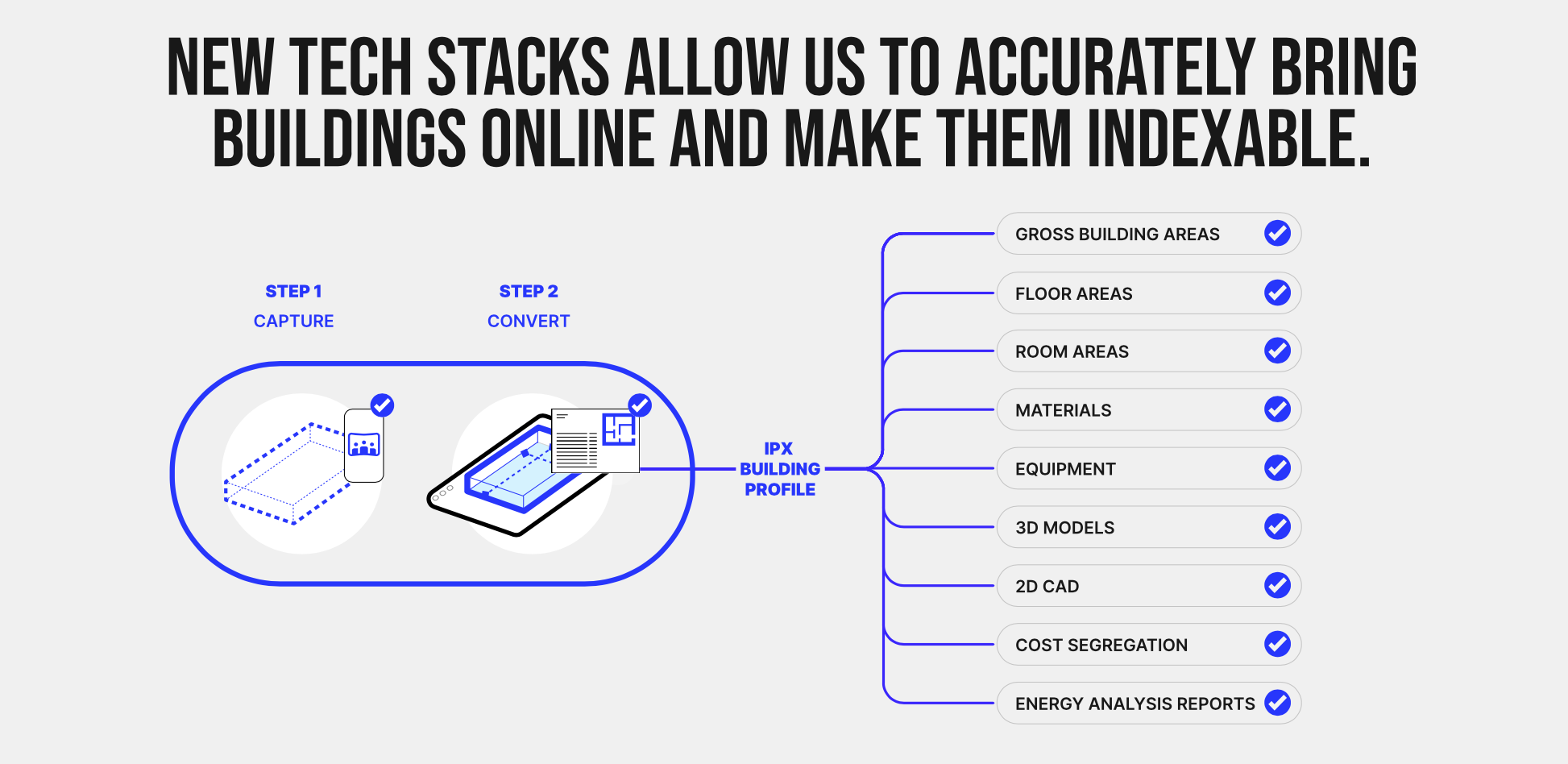 NEW TECH STACKS ALLOW US TO ACCURATELY BRING BUILDINGS ONLINE AND MAKE THEM INDEXABLE.

STEP 1
CAPTURE

STEP 2
CONVERT

IPX BUILDING PROFILE

GROSS BUILDING AREAS

FLOOR AREAS

ROOM AREAS

MATERIALS

EQUIPMENT

3D MODELS

2D CAD

COST SEGREGATION

ENERGY ANALYSIS REPORTS